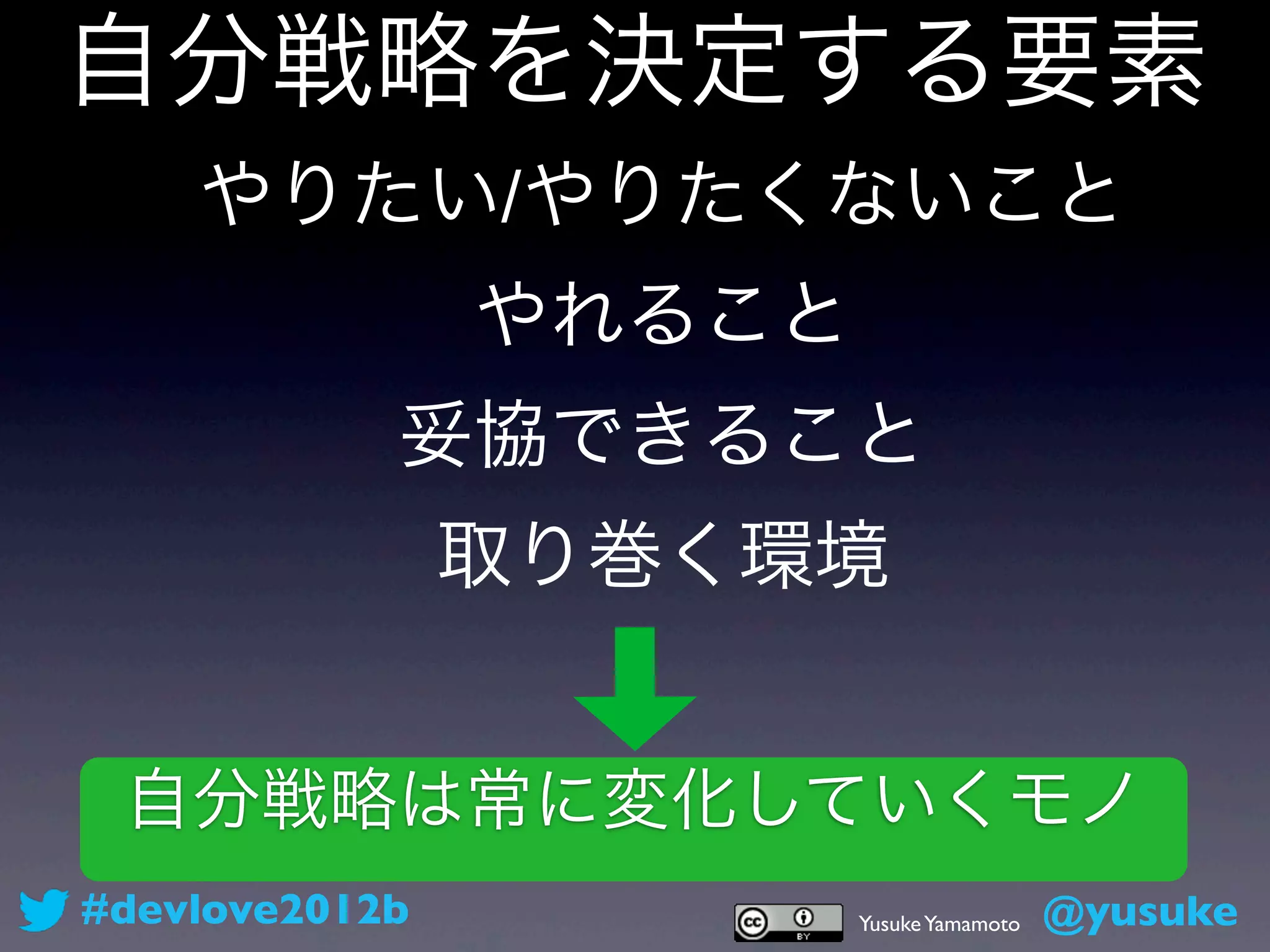 自分戦略を決定する要素

やりたい/やりたくないこと

やれること

妥協できること

取り巻く環境

自分戦略は常に変化していくモノ

#devlove2012b

cc BY

Yusuke Yamamoto

@yusuke